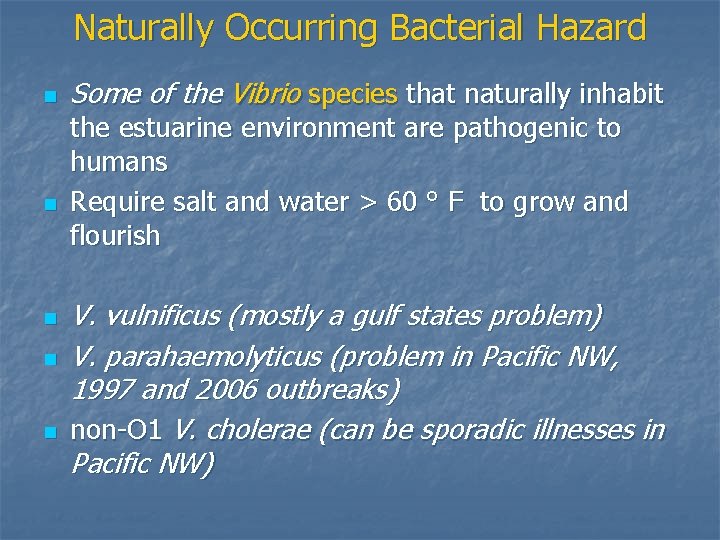 Naturally Occurring Bacterial Hazard

- Some of the Vibrio species that naturally inhabit the estuarine environment are pathogenic to humans
- Require salt and water > 60 ° F to grow and flourish

- V. vulnificus (mostly a gulf states problem)
- V. parahaemolyticus (problem in Pacific NW, 1997 and 2006 outbreaks)
- non-O1 V. cholerae (can be sporadic illnesses in Pacific NW)